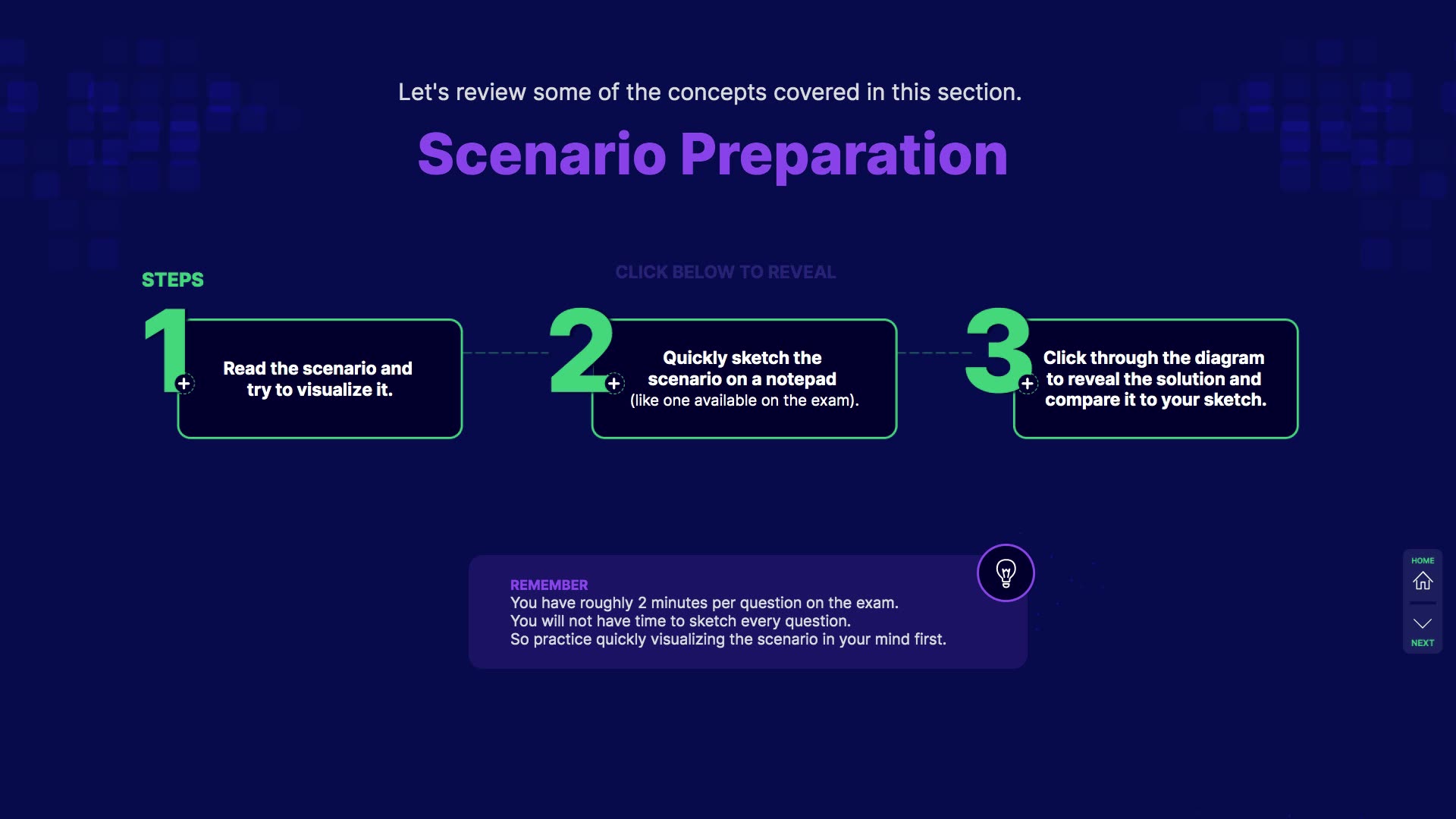 Let's review some of the concepts covered in this section.

Scenario Preparation

STEPS

CLICK BELOW TO REVEAL

1

Read the scenario and try to visualize it.

2

Quickly sketch the scenario on a notepad (like one available on the exam).

3

Click through the diagram to reveal the solution and compare it to your sketch.

REMEMBER
You have roughly 2 minutes per question on the exam.
You will not have time to sketch every question.
So practice quickly visualizing the scenario in your mind first.

HOME

NEXT